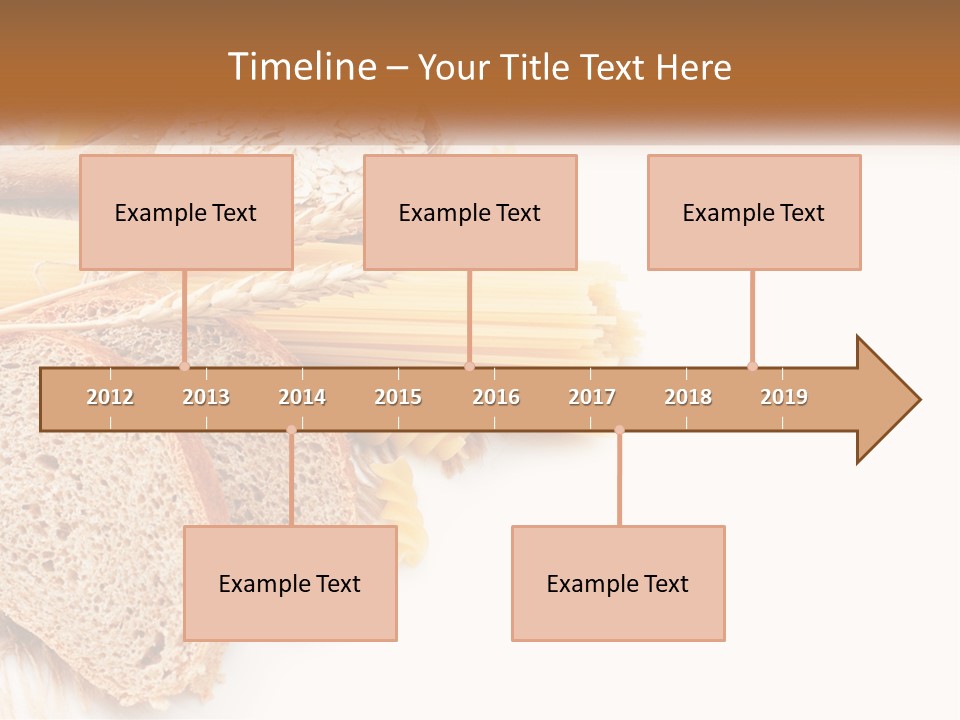 Timeline – Your Title Text Here

Example Text

Example Text

Example Text

2012 2013 2014 2015 2016 2017 2018 2019

Example Text

Example Text